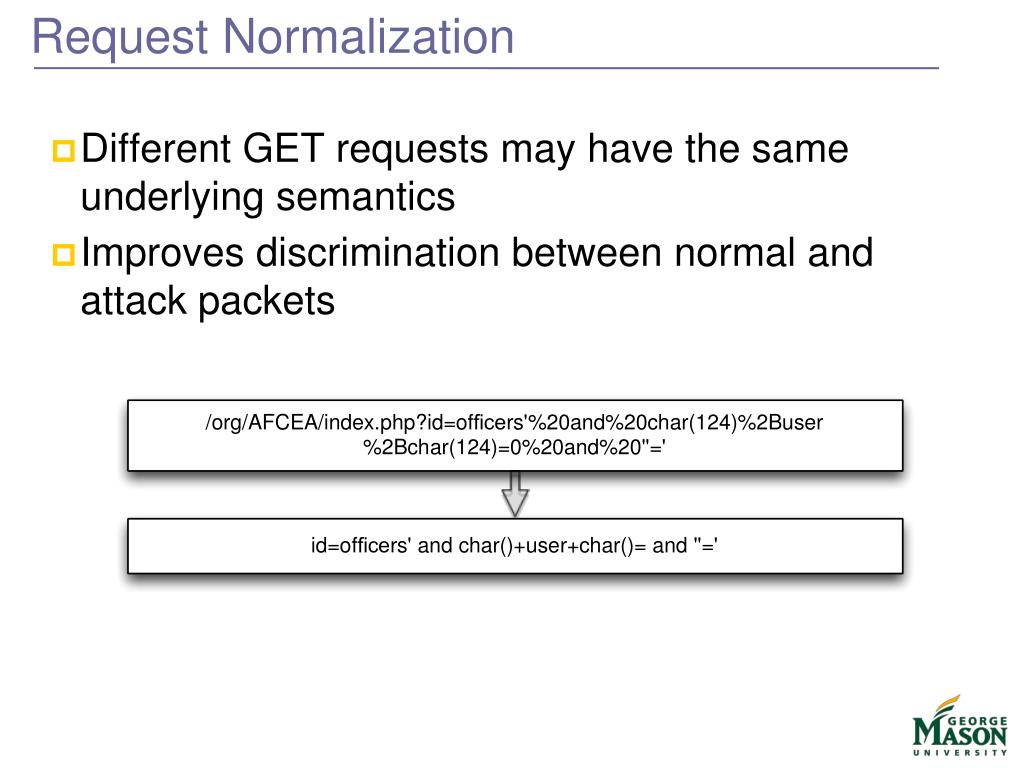 Request Normalization

Different GET requests may have the same underlying semantics

Improves discrimination between normal and attack packets

/org/AFCEA/index.php?id=officers'%20and%20char(124)%2Buser %2Bchar(124)=0%20and%20''='

id=officers' and char()+user+char()= and ''='

GEORGE MASON UNIVERSITY